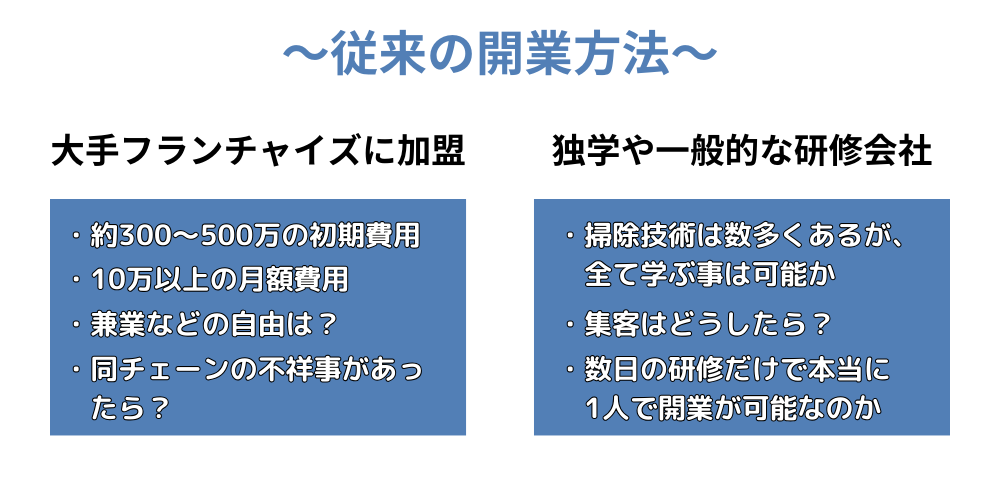 ～従来の開業方法～

大手フランチャイズに加盟

・約300～500万の初期費用
・10万以上の月額費用
・兼業などの自由は？
・同チェーンの不祥事があったら？

独学や一般的な研修会社

・掃除技術は数多くあるが、全て学ぶ事は可能か
・集客はどうしたら？
・数日の研修だけで本当に1人で開業が可能なのか